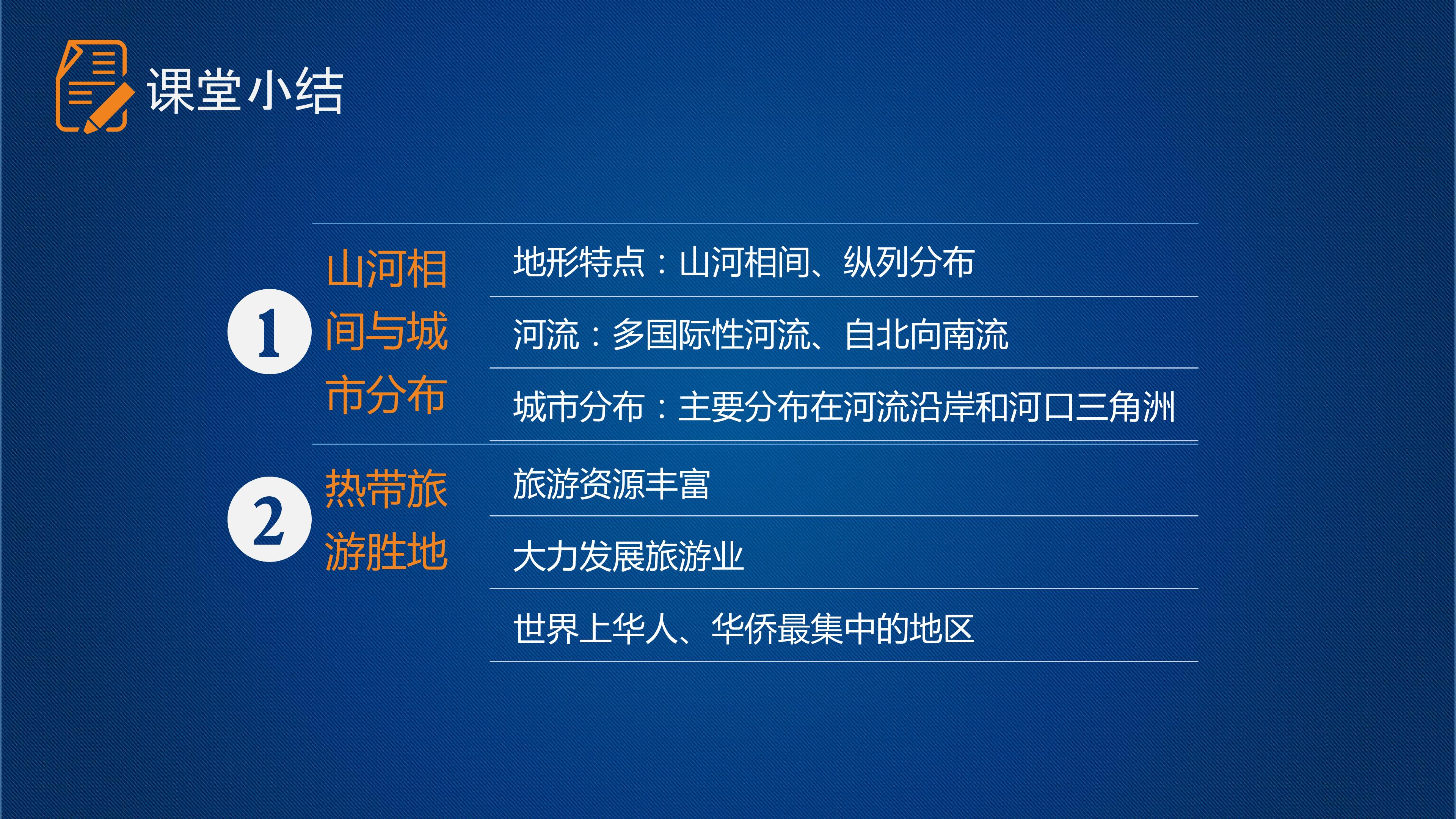 课堂小结

1 山河相间与城市分布

地形特点：山河相间、纵列分布

河流：多国际性河流、自北向南流

城市分布：主要分布在河流沿岸和河口三角洲

2 热带旅游胜地

旅游资源丰富

大力发展旅游业

世界上华人、华侨最集中的地区